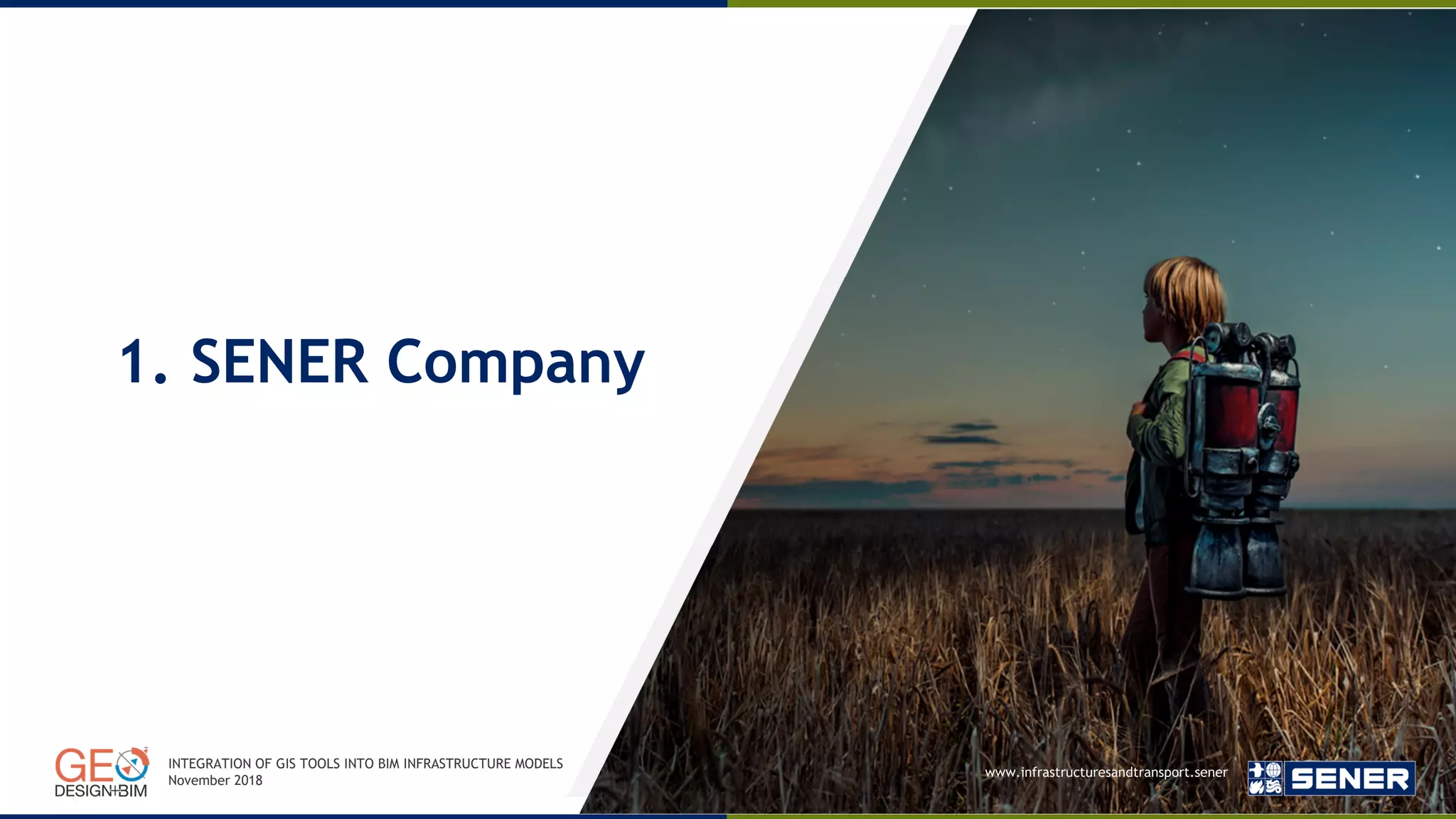 1. SENER Company

GEO DESIGN+BIM

INTEGRATION OF GIS TOOLS INTO BIM INFRASTRUCTURE MODELS
November 2018

www.infrastructuresandtransport.sener

SENER